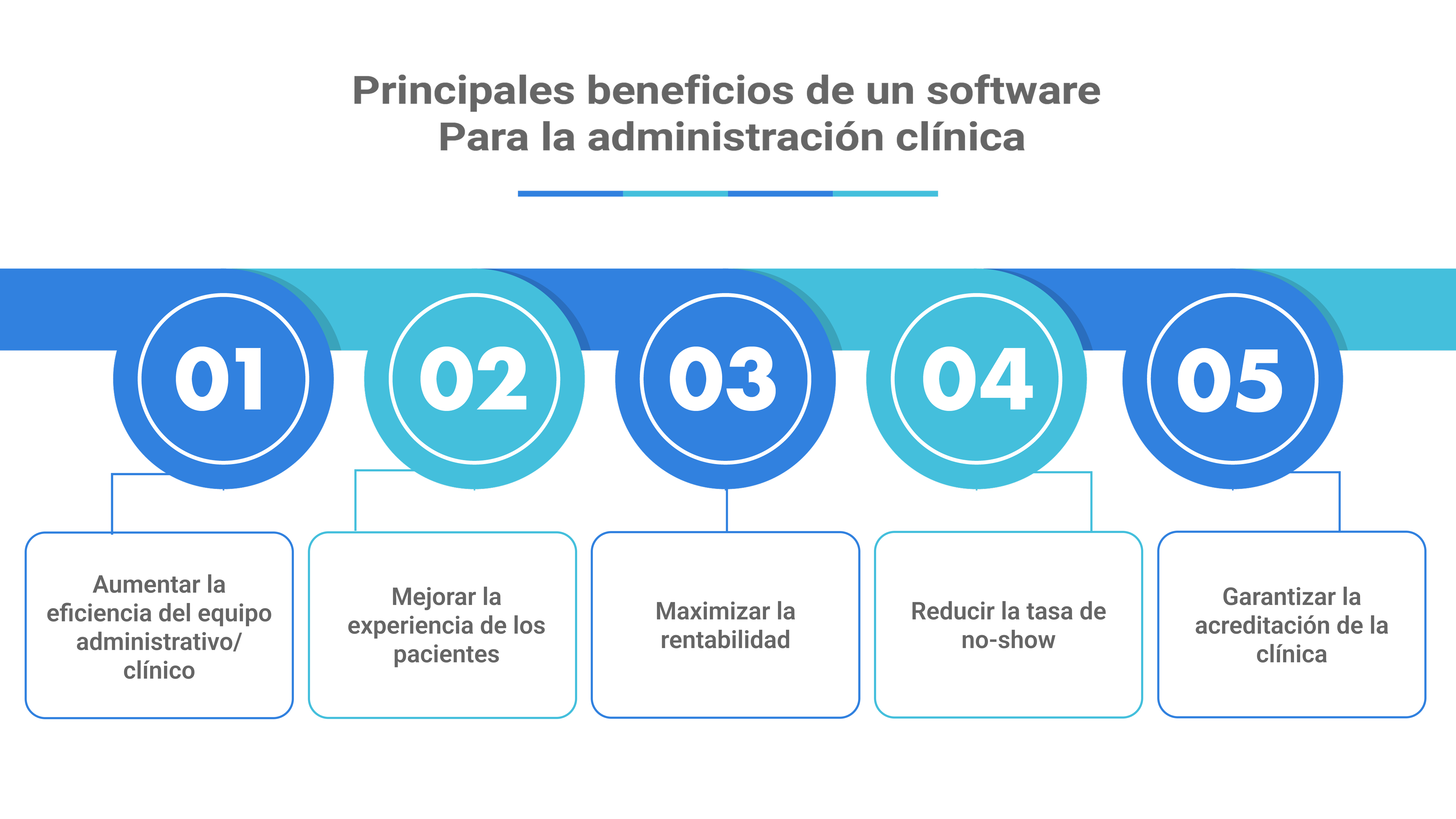 Principales beneficios de un software
Para la administración clínica

01

02

03

04

05

Aumentar la eficiencia del equipo administrativo/ clínico

Mejorar la experiencia de los pacientes

Maximizar la rentabilidad

Reducir la tasa de no-show

Garantizar la acreditación de la clínica